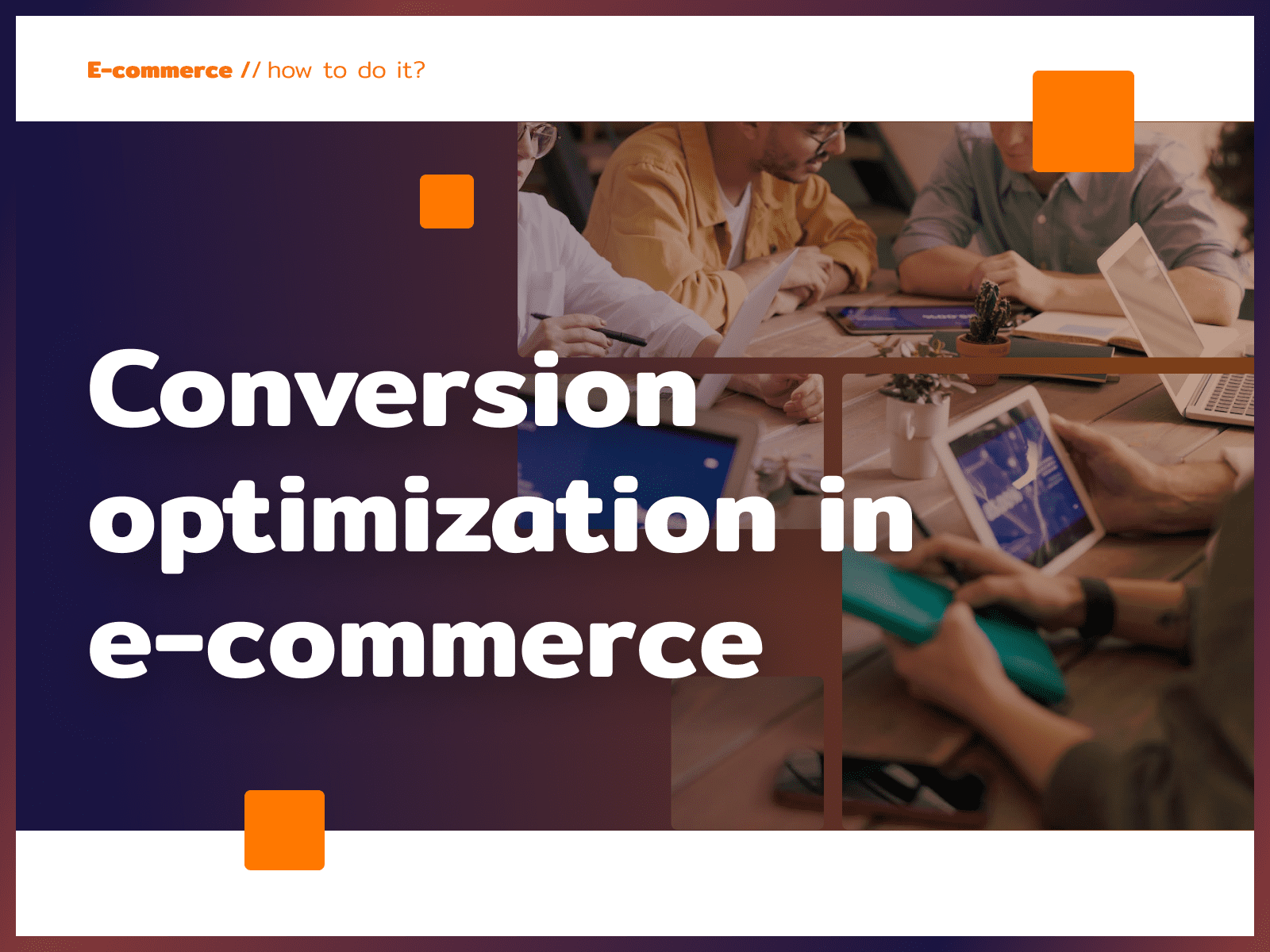 E-commerce // how to do it?

Conversion optimization in e-commerce